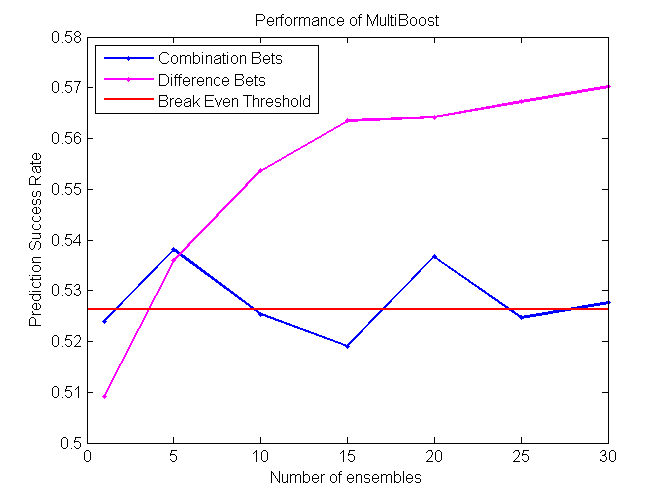 Performance of MultiBoost

Combination Bets
Difference Bets
Break Even Threshold

Prediction Success Rate

0.58
0.57
0.56
0.55
0.54
0.53
0.52
0.51
0.5

0
5
10
15
20
25
30

Number of ensembles